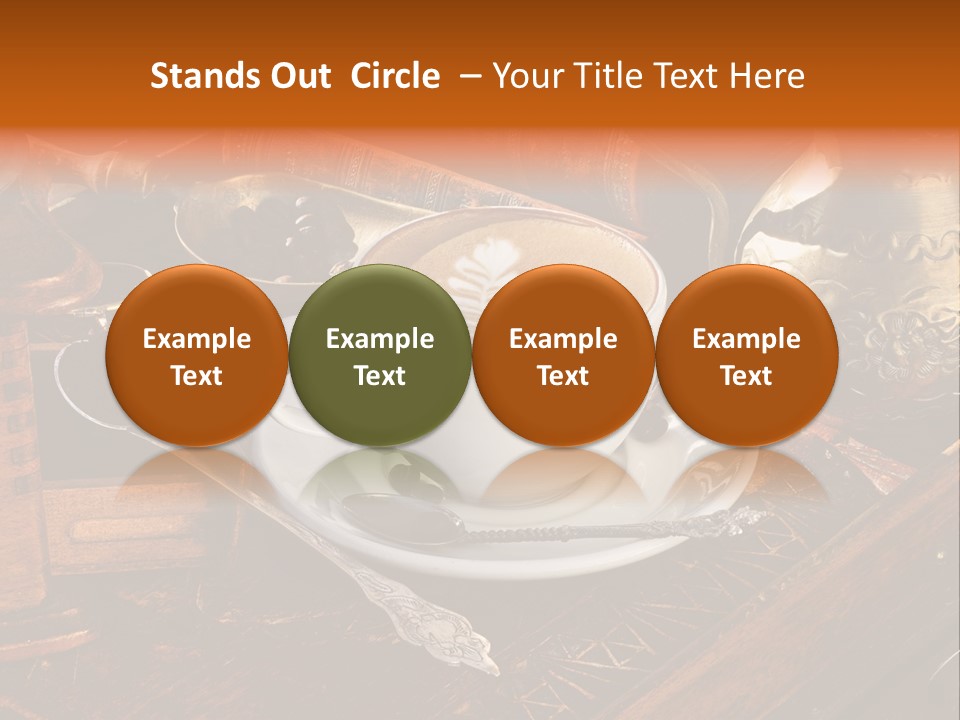 Stands Out Circle – Your Title Text Here

Example Text

Example Text

Example Text

Example Text